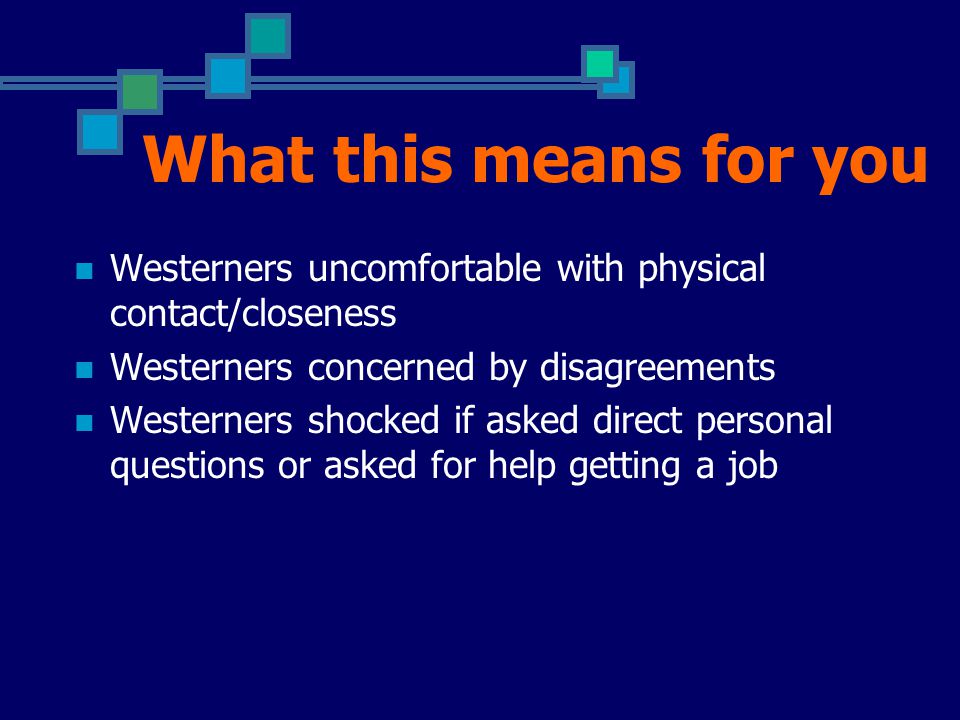 What this means for you

- Westerners uncomfortable with physical contact/closeness
- Westerners concerned by disagreements
- Westerners shocked if asked direct personal questions or asked for help getting a job